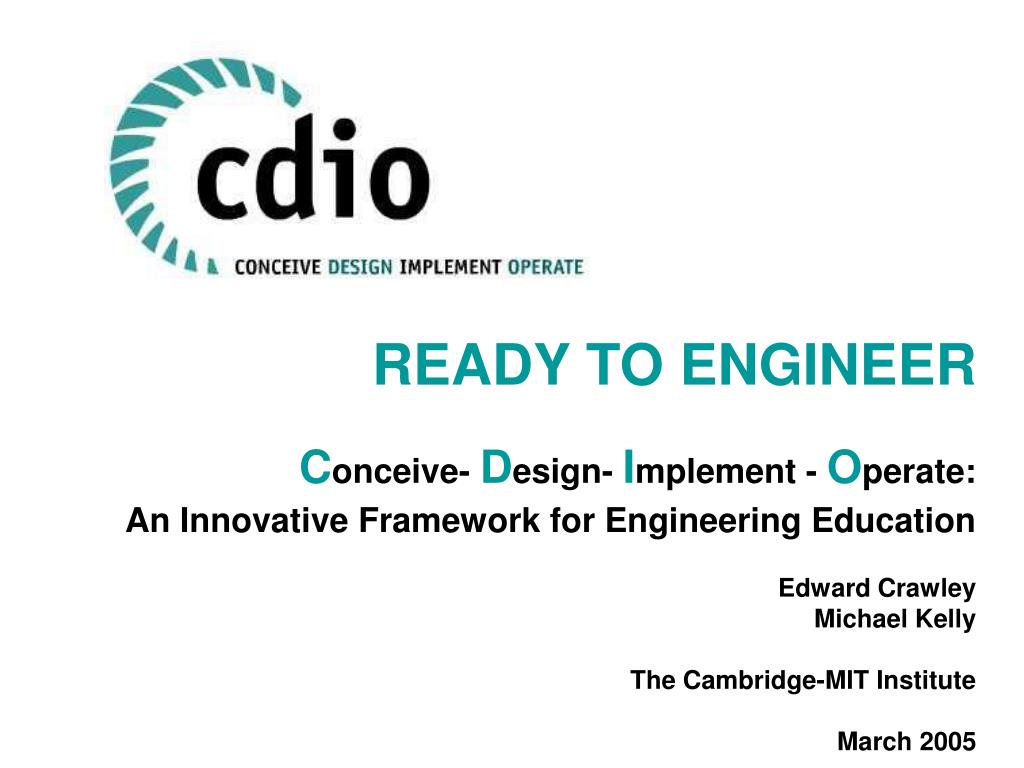 cdio

CONCEIVE DESIGN IMPLEMENT OPERATE

READY TO ENGINEER

Conceive- Design- Implement - Operate:
An Innovative Framework for Engineering Education

Edward Crawley
Michael Kelly

The Cambridge-MIT Institute

March 2005